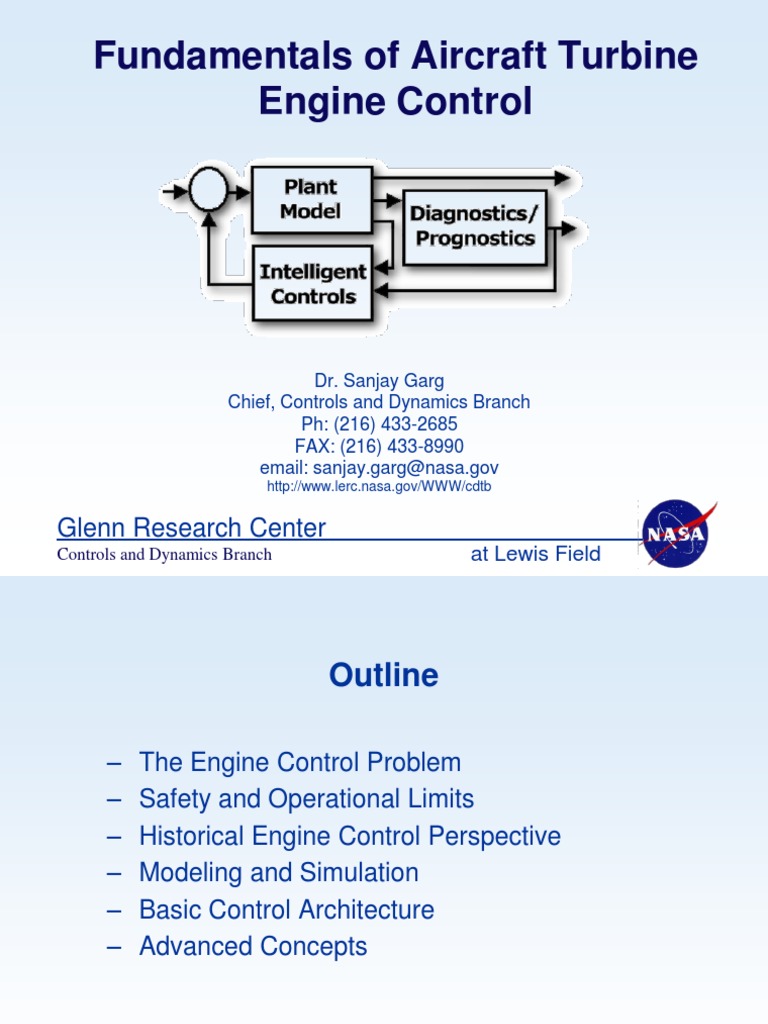 Fundamentals of Aircraft Turbine Engine Control

Plant Model

Diagnostics/ Prognostics

Intelligent Controls

Dr. Sanjay Garg
Chief, Controls and Dynamics Branch
Ph: (216) 433-2685
FAX: (216) 433-8990
email: sanjay.garg@nasa.gov
http://www.lerc.nasa.gov/WWW/cdtb

Glenn Research Center
Controls and Dynamics Branch
at Lewis Field

NASA

Outline

– The Engine Control Problem
– Safety and Operational Limits
– Historical Engine Control Perspective
– Modeling and Simulation
– Basic Control Architecture
– Advanced Concepts